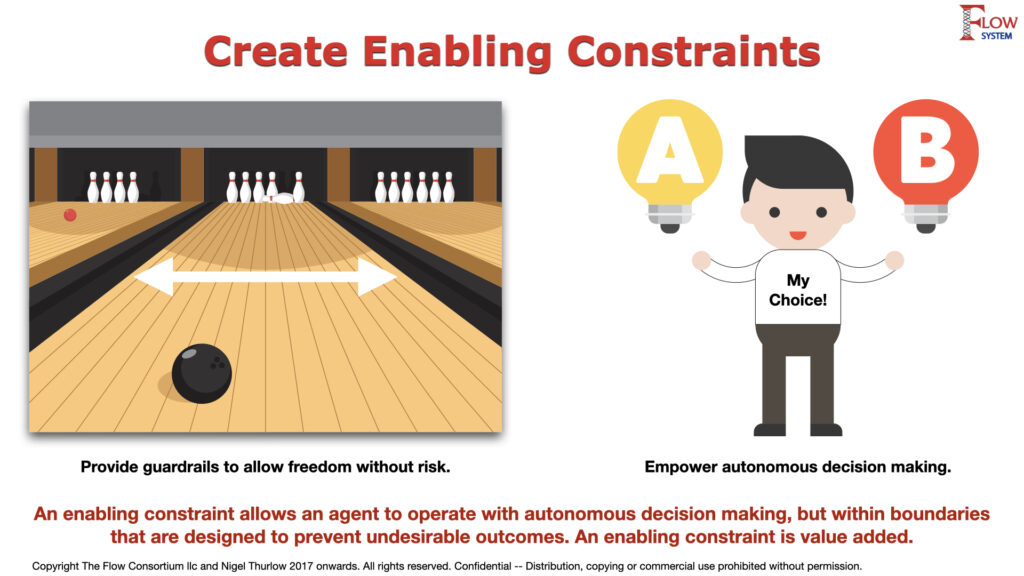 FLOW SYSTEM

Create Enabling Constraints

A

B

My Choice!

Provide guardrails to allow freedom without risk.

Empower autonomous decision making.

An enabling constraint allows an agent to operate with autonomous decision making, but within boundaries that are designed to prevent undesirable outcomes. An enabling constraint is value added.

Copyright The Flow Consortium llc and Nigel Thurlow 2017 onwards. All rights reserved. Confidential -- Distribution, copying or commercial use prohibited without permission.